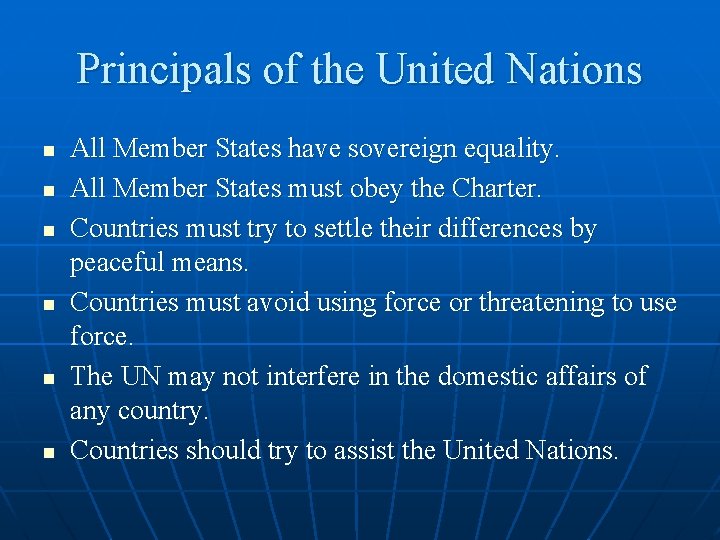 Principals of the United Nations

- All Member States have sovereign equality.
- All Member States must obey the Charter.
- Countries must try to settle their differences by peaceful means.
- Countries must avoid using force or threatening to use force.
- The UN may not interfere in the domestic affairs of any country.
- Countries should try to assist the United Nations.